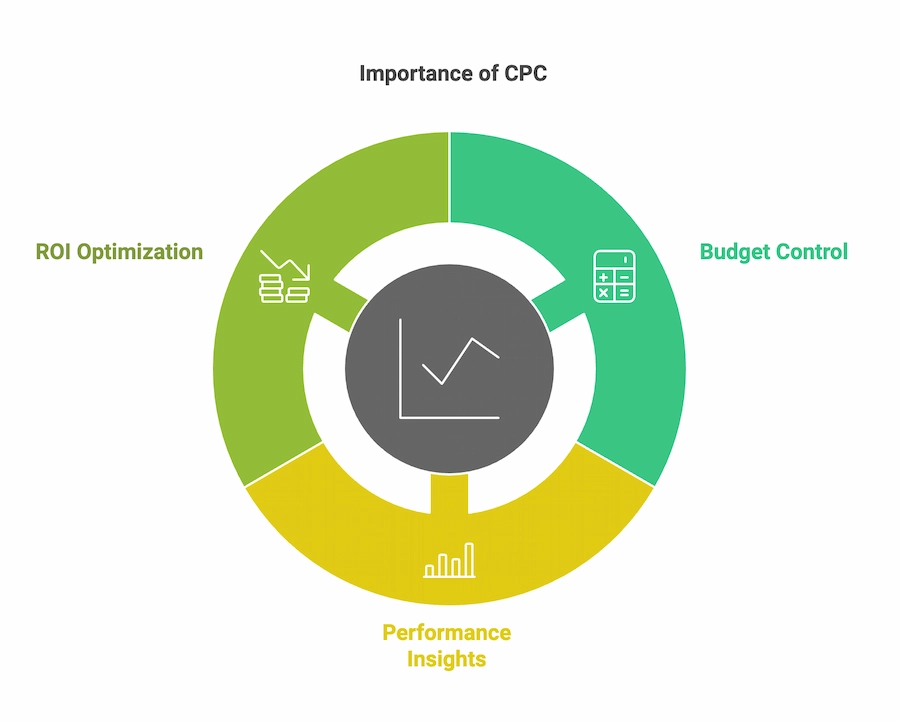 Importance of CPC

ROI Optimization

Budget Control

Performance Insights